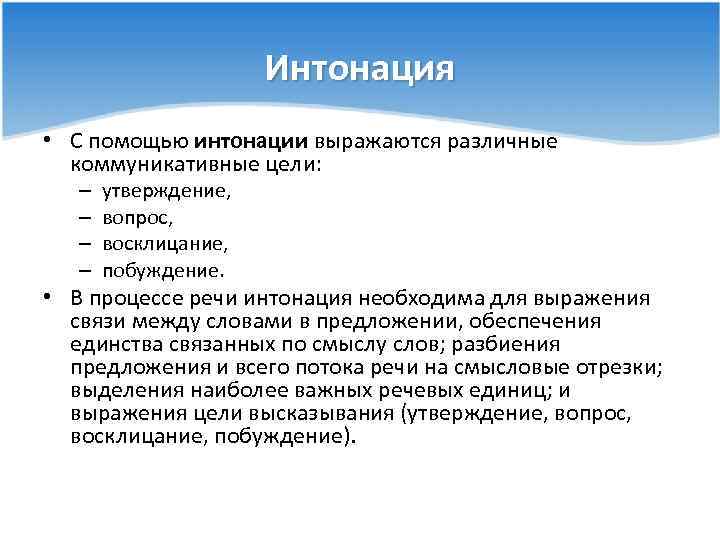 Интонация

• С помощью интонации выражаются различные коммуникативные цели:
– утверждение,
– вопрос,
– восклицание,
– побуждение.

• В процессе речи интонация необходима для выражения связи между словами в предложении, обеспечения единства связанных по смыслу слов; разбиения предложения и всего потока речи на смысловые отрезки; выделения наиболее важных речевых единиц; и выражения цели высказывания (утверждение, вопрос, восклицание, побуждение).